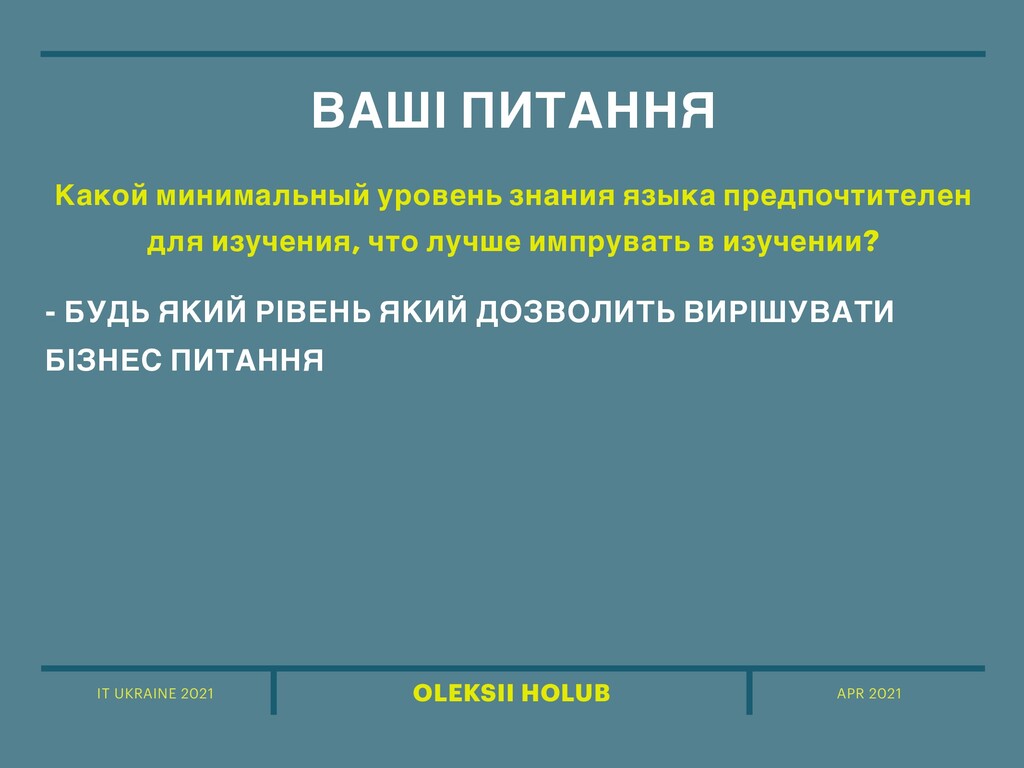 ВАШІ ПИТАННЯ

Какой минимальный уровень знания языка предпочтителен для изучения, что лучше импрувать в изучении?

- БУДЬ ЯКИЙ РІВЕНЬ ЯКИЙ ДОЗВОЛИТЬ ВИРІШУВАТИ БІЗНЕС ПИТАННЯ

IT UKRAINE 2021

OLEKSII HOLUB

APR 2021